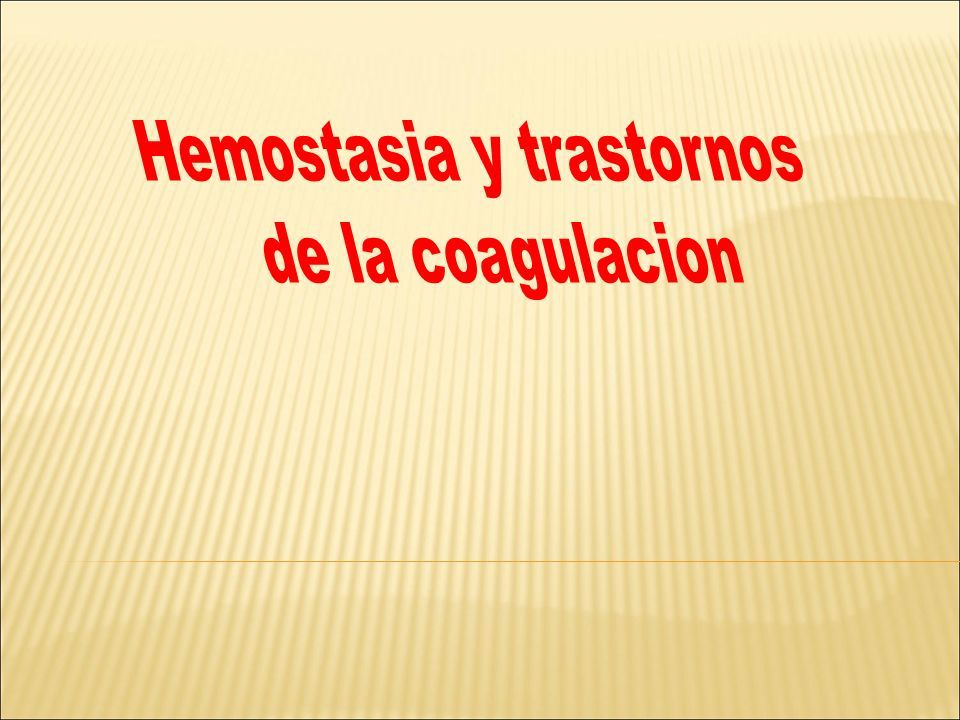 Hemostasia y trastornos de la coagulacion